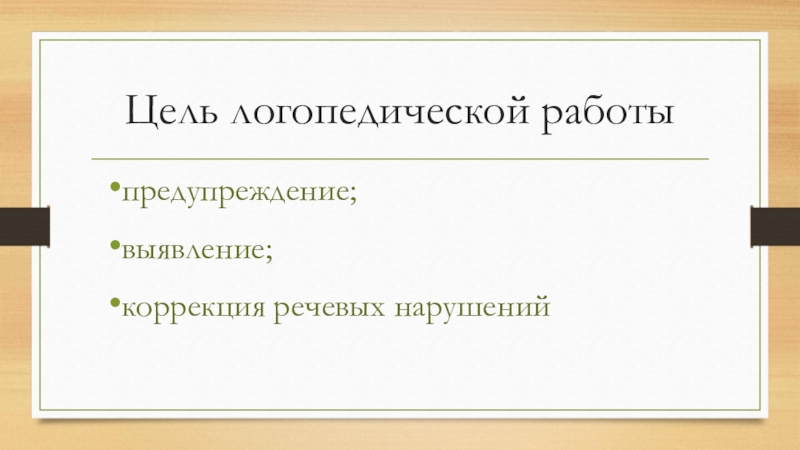 Цель логопедической работы

•предупреждение;

•выявление;

•коррекция речевых нарушений